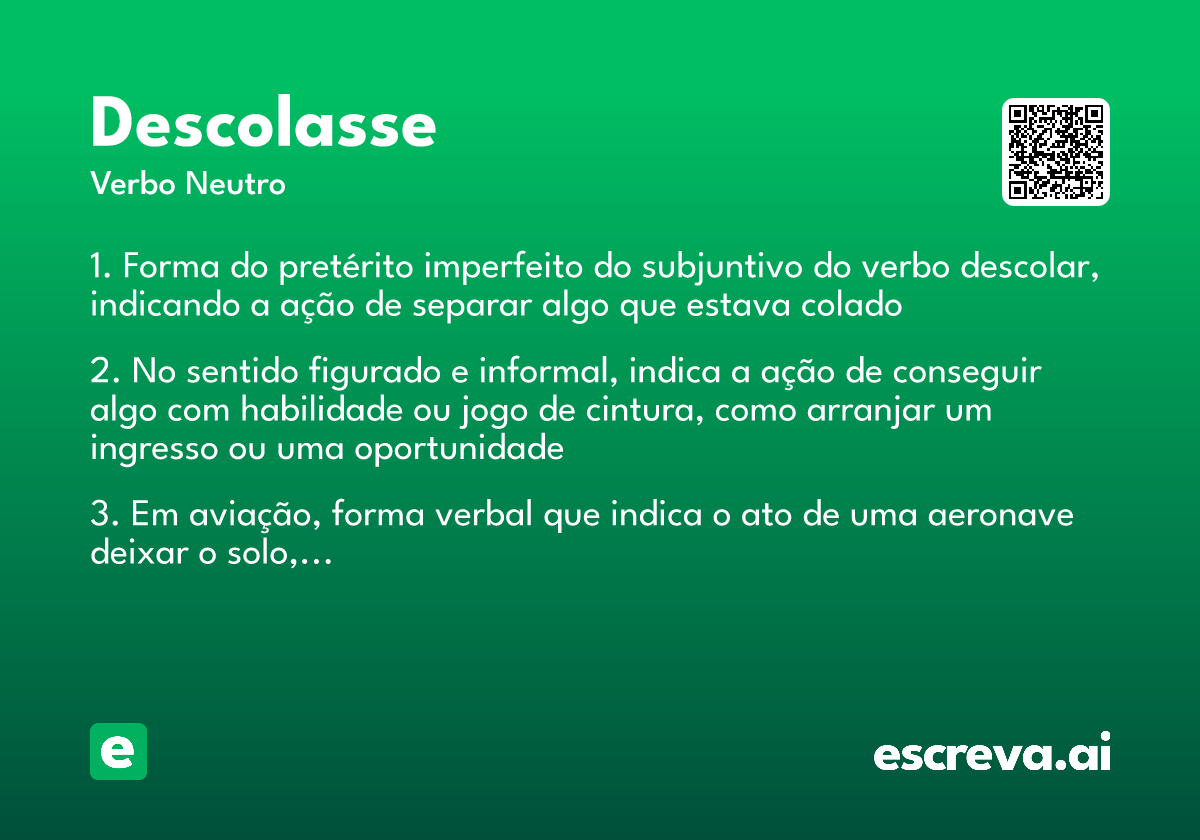 Descolasse
Verbo Neutro

1. Forma do pretérito imperfeito do subjuntivo do verbo descolar, indicando a ação de separar algo que estava colado

2. No sentido figurado e informal, indica a ação de conseguir algo com habilidade ou jogo de cintura, como arranjar um ingresso ou uma oportunidade

3. Em aviação, forma verbal que indica o ato de uma aeronave deixar o solo,...

e

escreva.ai